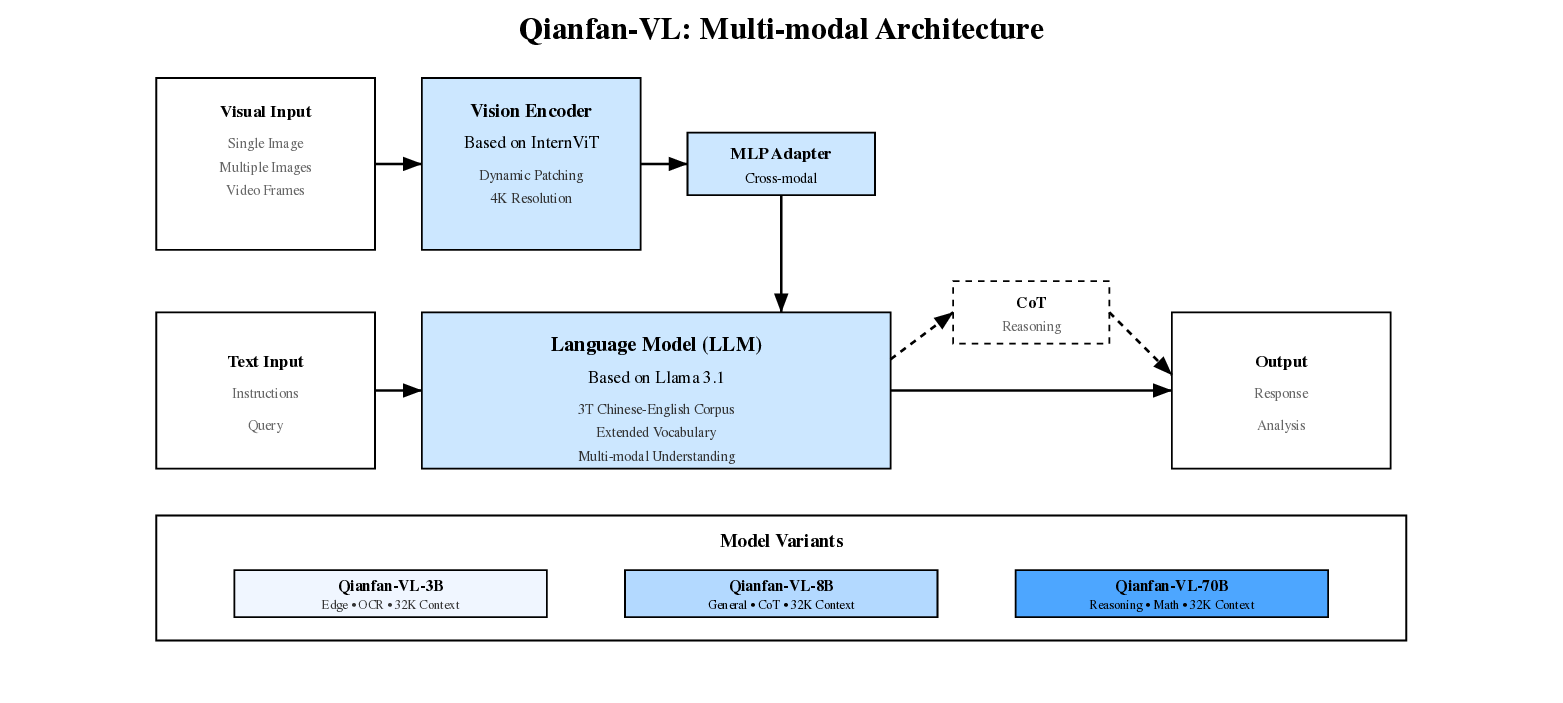 Qianfan-VL: Multi-modal Architecture

Visual Input
Single Image
Multiple Images
Video Frames

Vision Encoder
Based on InternViT
Dynamic Patching
4K Resolution

MLP Adapter
Cross-modal

Text Input
Instructions
Query

Language Model (LLM)
Based on Llama 3.1
3T Chinese-English Corpus
Extended Vocabulary
Multi-modal Understanding

CoT
Reasoning

Output
Response
Analysis

Model Variants

Qianfan-VL-3B
Edge • OCR • 32K Context

Qianfan-VL-8B
General • CoT • 32K Context

Qianfan-VL-70B
Reasoning • Math • 32K Context